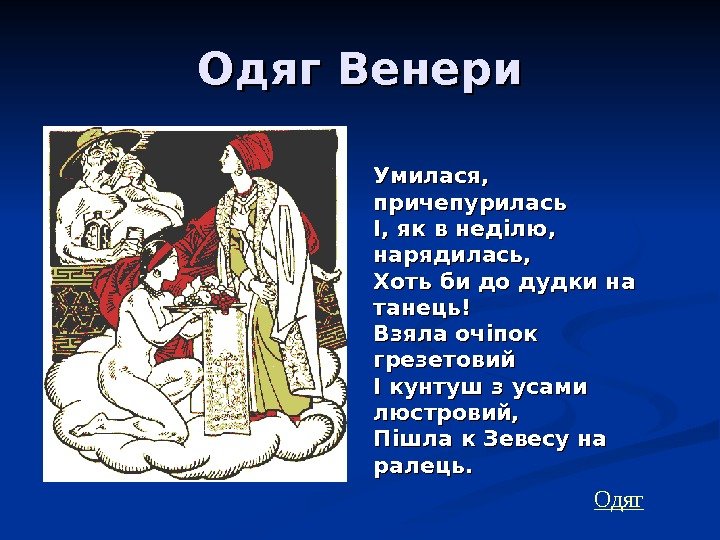 Одяг Венери

Умилася, причепурилась
І, як в неділю, нарядилась,
Хоть би до дудки на танець!
Взяла очіпок грезетовий
І кунтуш з усами люстровий,
Пішла к Зевесу на ралець.

Одяг